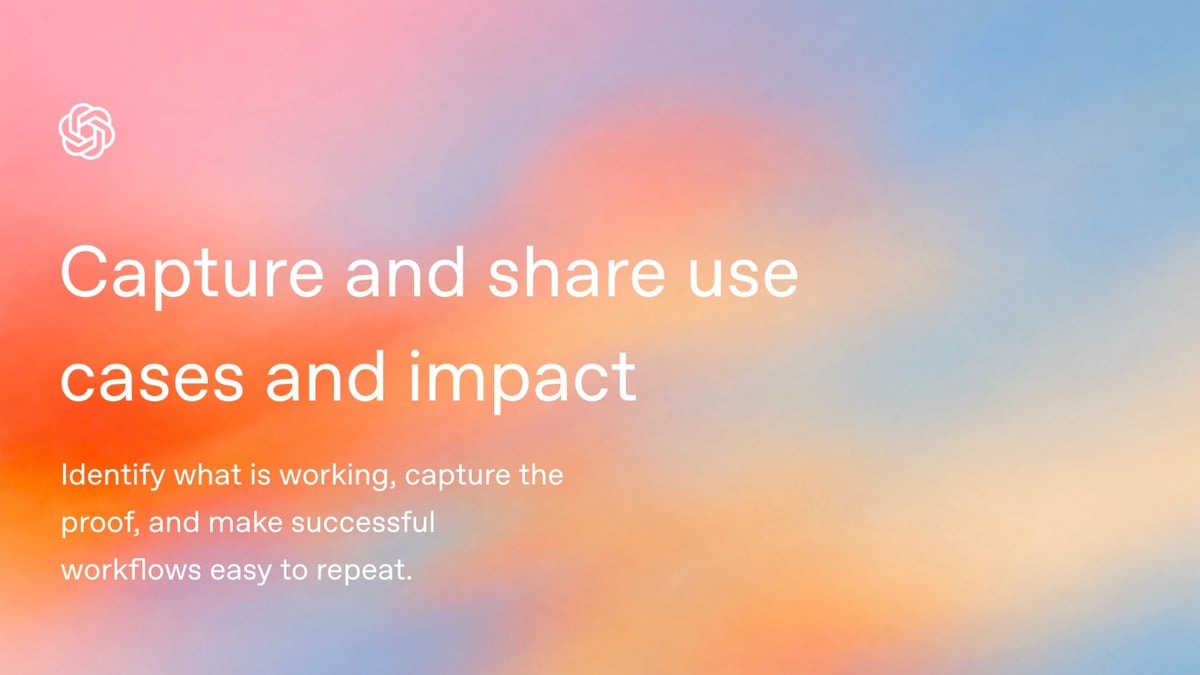 Capture and share use cases and impact

Identify what is working, capture the proof, and make successful workflows easy to repeat.